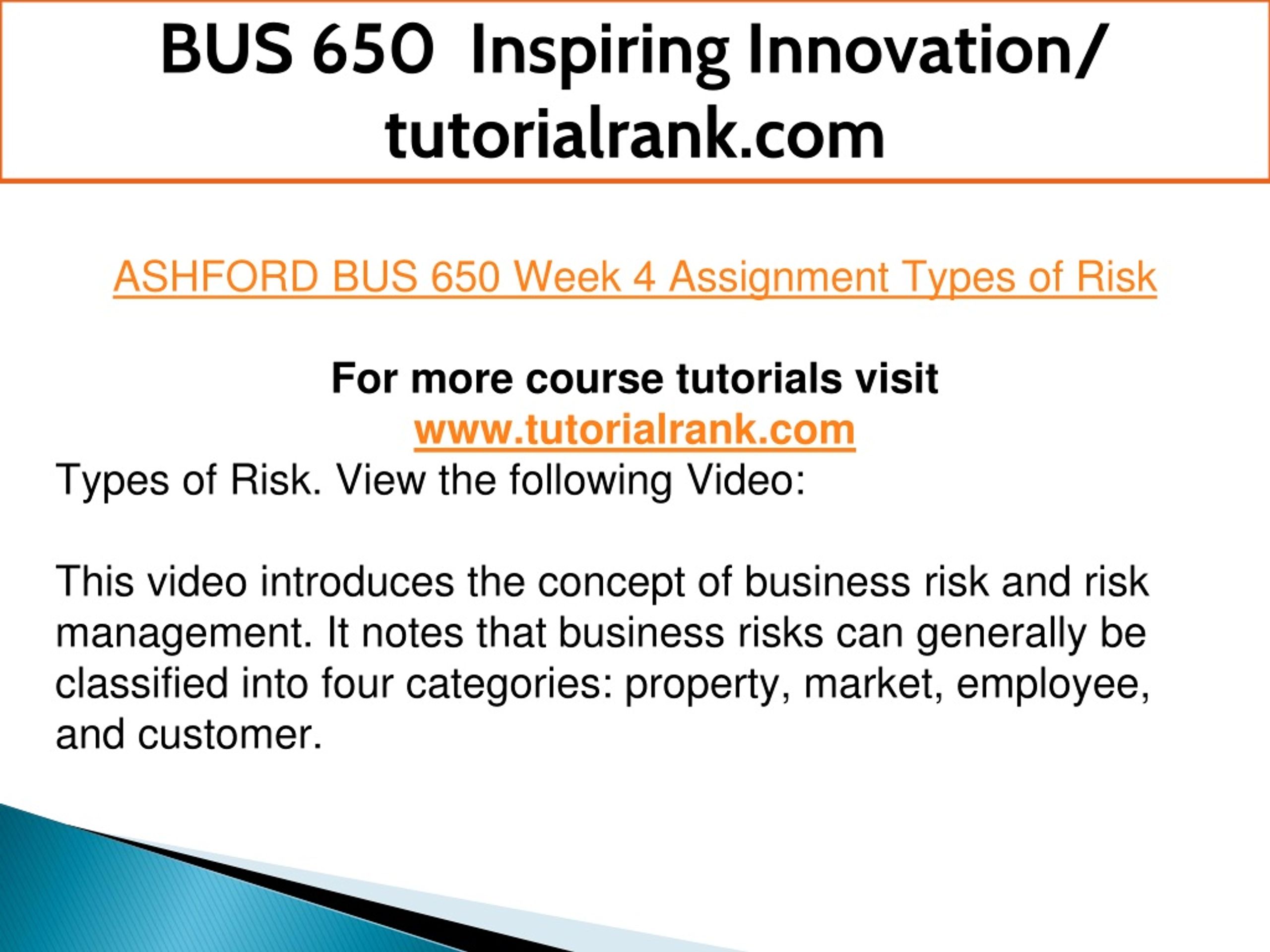 BUS 650 Inspiring Innovation/ tutorialrank.com

ASHFORD BUS 650 Week 4 Assignment Types of Risk

For more course tutorials visit
www.tutorialrank.com

Types of Risk. View the following Video:

This video introduces the concept of business risk and risk management. It notes that business risks can generally be classified into four categories: property, market, employee, and customer.